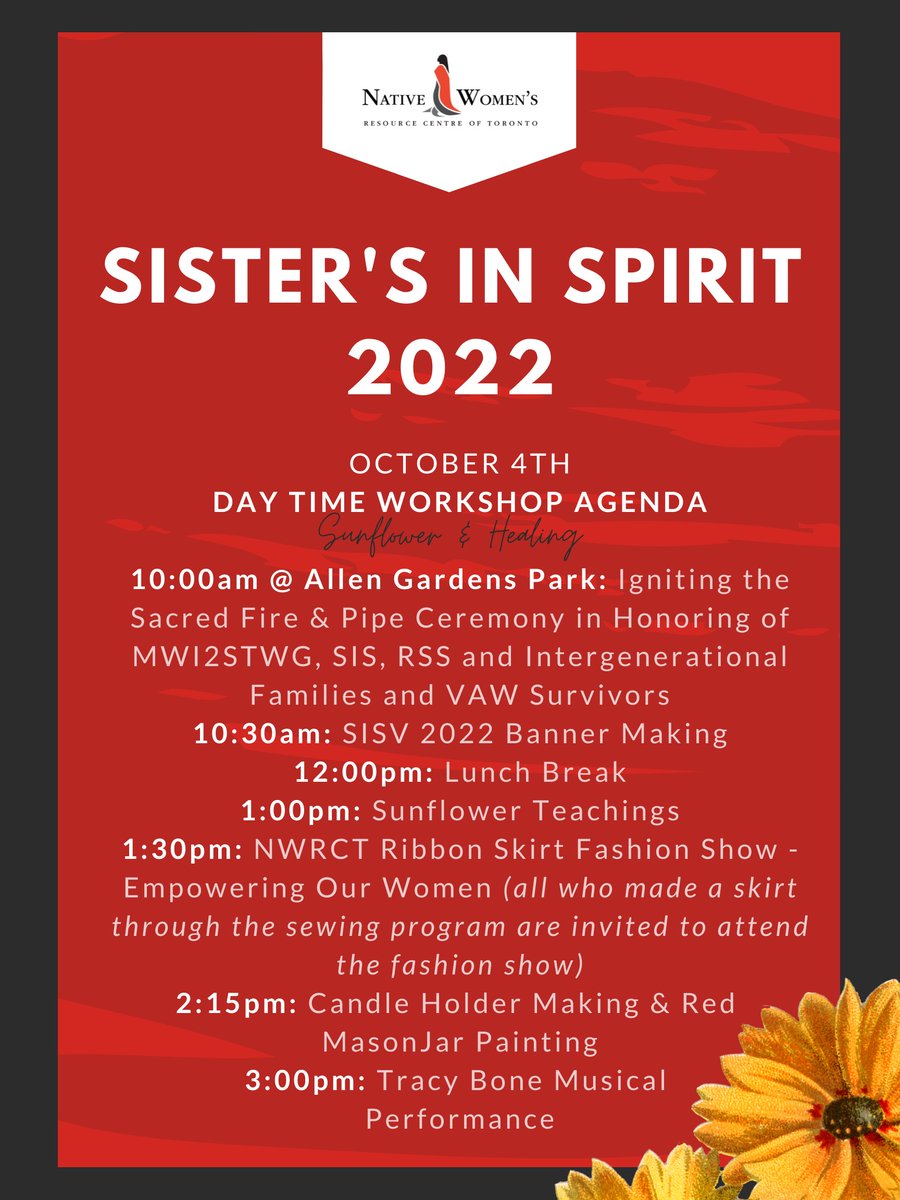 NATIVE WOMEN'S
RESOURCE CENTRE OF TORONTO

SISTER'S IN SPIRIT 2022

OCTOBER 4TH
DAY TIME WORKSHOP AGENDA
Sunflower & Healing

10:00am @ Allen Gardens Park: Igniting the Sacred Fire & Pipe Ceremony in Honoring of MWI2STWG, SIS, RSS and Intergenerational Families and VAW Survivors
10:30am: SISV 2022 Banner Making
12:00pm: Lunch Break
1:00pm: Sunflower Teachings
1:30pm: NWRCT Ribbon Skirt Fashion Show - Empowering Our Women (all who made a skirt through the sewing program are invited to attend the fashion show)
2:15pm: Candle Holder Making & Red MasonJar Painting
3:00pm: Tracy Bone Musical Performance